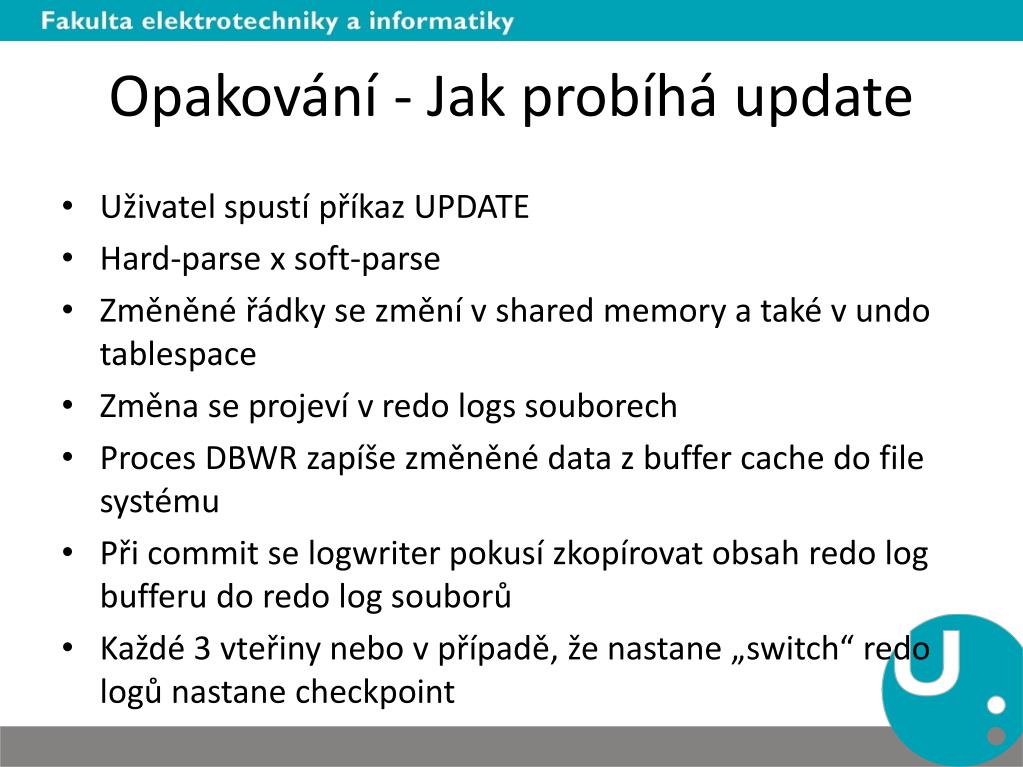 Fakulta elektrotechniky a informatiky

Opakování - Jak probíhá update

• Uživatel spustí příkaz UPDATE
• Hard-parse x soft-parse
• Změněné řádky se změní v shared memory a také v undo tablespace
• Změna se projeví v redo logs souborech
• Proces DBWR zapíše změněné data z buffer cache do file systému
• Při commit se logwriter pokusí zkopírovat obsah redo log bufferu do redo log souborů
• Každé 3 vteřiny nebo v případě, že nastane „switch“ redo logů nastane checkpoint